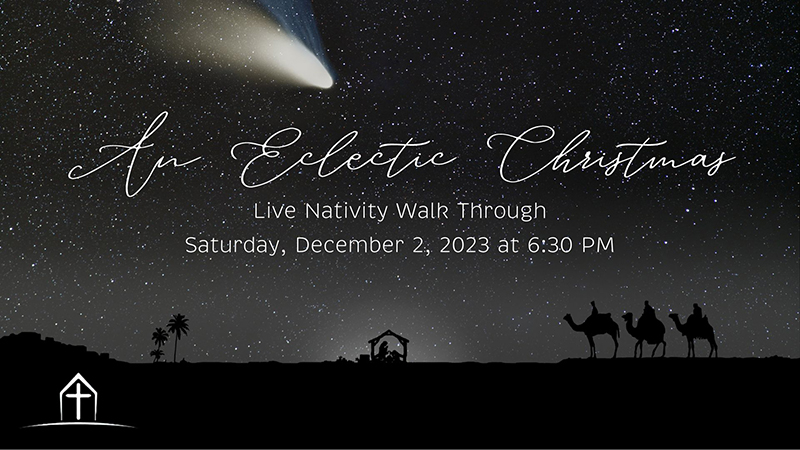 An Eclectic Christmas
Live Nativity Walk Through
Saturday, December 2, 2023 at 6:30 PM